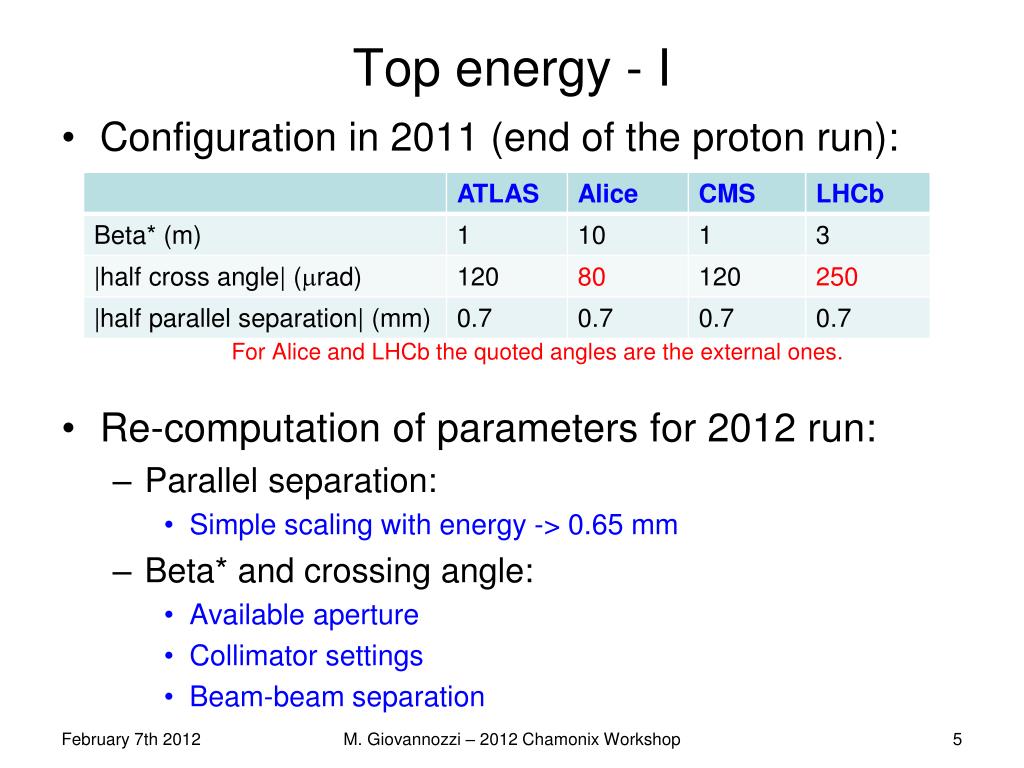 Top energy - I

• Configuration in 2011 (end of the proton run):

| | ATLAS | Alice | CMS | LHCb |
|---|---|---|---|---|
| Beta* (m) | 1 | 10 | 1 | 3 |
| \|half cross angle\| ($\mu$rad) | 120 | 80 | 120 | 250 |
| \|half parallel separation\| (mm) | 0.7 | 0.7 | 0.7 | 0.7 |

For Alice and LHCb the quoted angles are the external ones.

• Re-computation of parameters for 2012 run:
– Parallel separation:
• Simple scaling with energy -> 0.65 mm
– Beta* and crossing angle:
• Available aperture
• Collimator settings
• Beam-beam separation

February 7th 2012
M. Giovannozzi – 2012 Chamonix Workshop
5